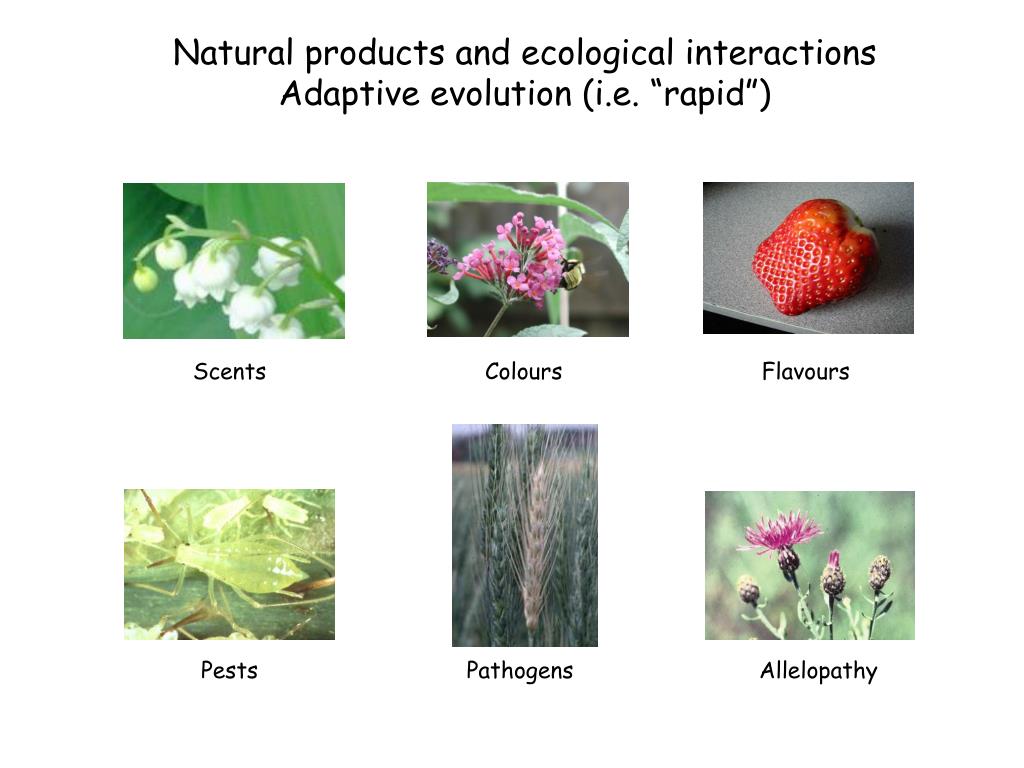 Natural products and ecological interactions
Adaptive evolution (i.e. “rapid”)

Scents

Colours

Flavours

Pests

Pathogens

Allelopathy